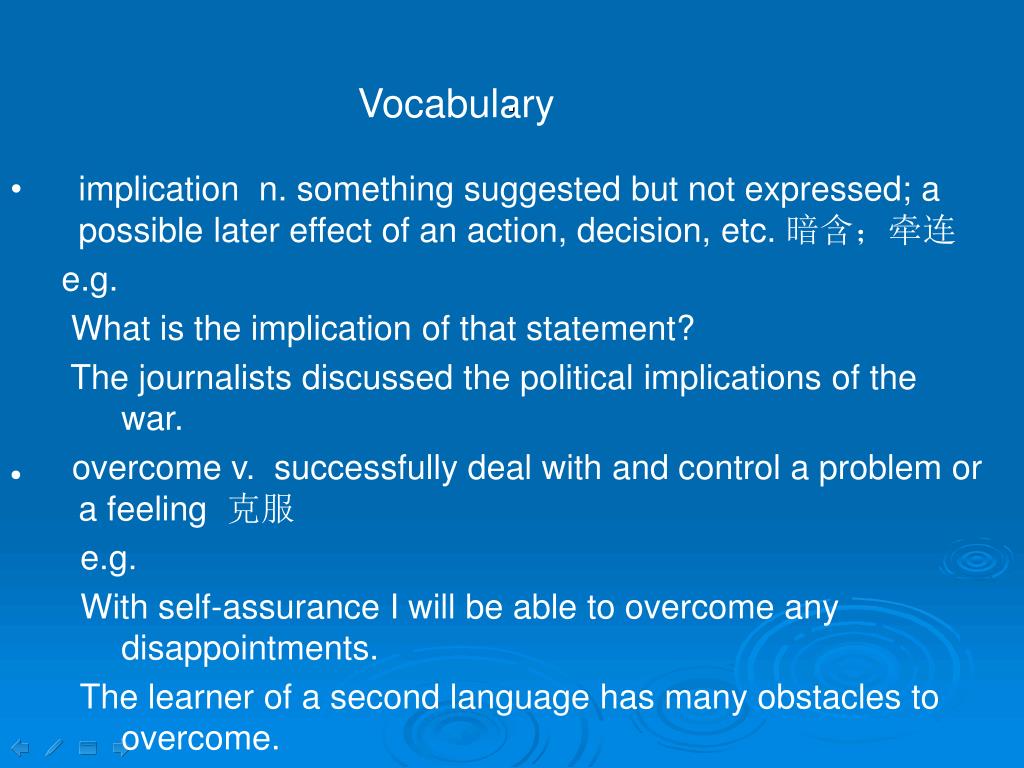 Vocabulary

• implication n. something suggested but not expressed; a possible later effect of an action, decision, etc. 暗含；牵连

e.g.

What is the implication of that statement?

The journalists discussed the political implications of the war.

• overcome v. successfully deal with and control a problem or a feeling 克服

e.g.

With self-assurance I will be able to overcome any disappointments.

The learner of a second language has many obstacles to overcome.